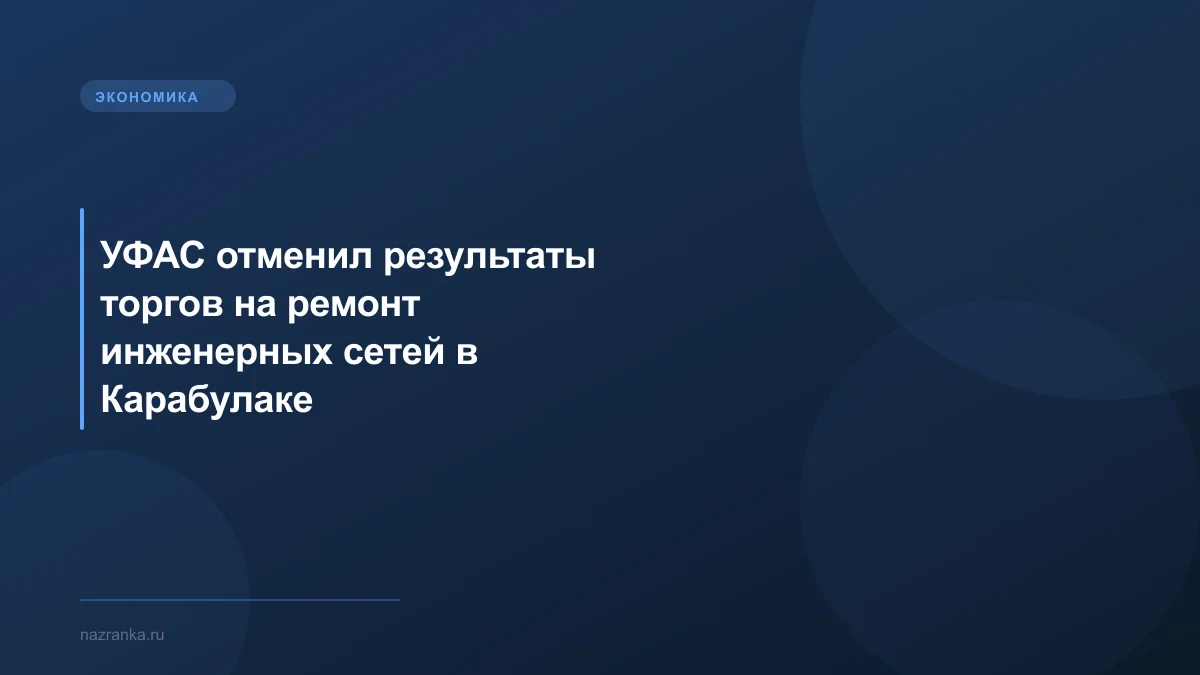 ЭКОНОМИКА

УФАС отменил результаты торгов на ремонт инженерных сетей в Карабулаке

nazranka.ru